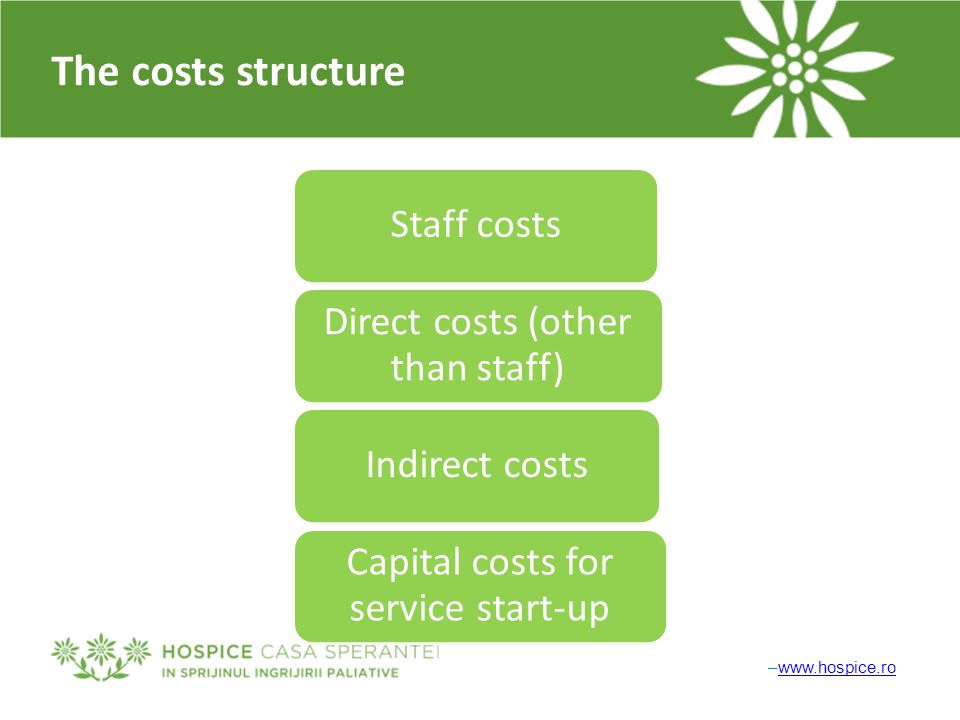 The costs structure

Staff costs

Direct costs (other than staff)

Indirect costs

Capital costs for service start-up

HOSPICE CASA SPERANTEI
IN SPRIJINUL INGRIJIRII PALIATIVE

–www.hospice.ro